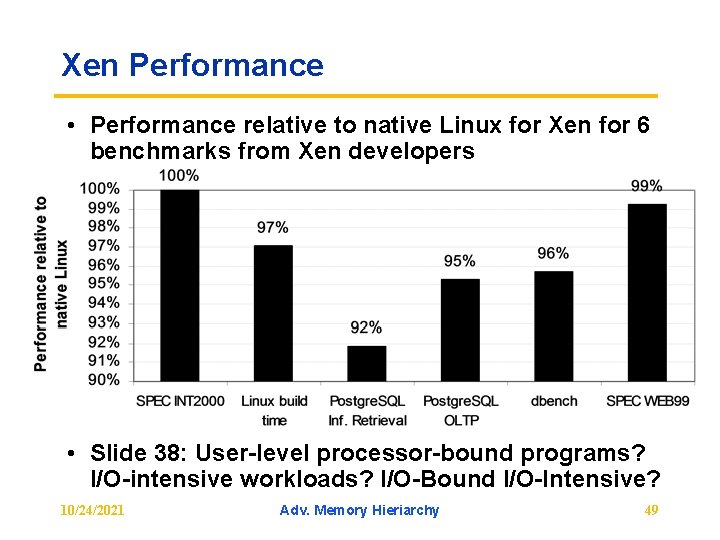 Xen Performance

• Performance relative to native Linux for Xen for 6 benchmarks from Xen developers

Performance relative to native Linux

100%
99%
98%
97%
96%
95%
94%
93%
92%
91%
90%

100%
97%
92%
95%
96%
99%

SPEC INT2000
Linux build time
PostgreSQL Inf. Retrieval
PostgreSQL OLTP
dbench
SPEC WEB99

• Slide 38: User-level processor-bound programs? I/O-intensive workloads? I/O-Bound I/O-Intensive?

10/24/2021
Adv. Memory Hieriarchy
49